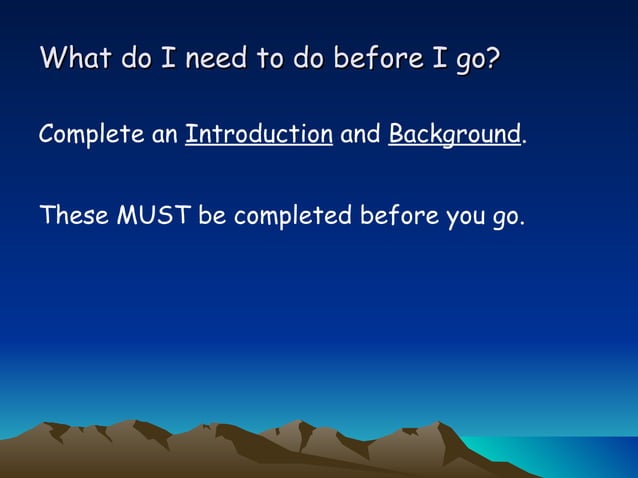 What do I need to do before I go?

Complete an Introduction and Background.

These MUST be completed before you go.